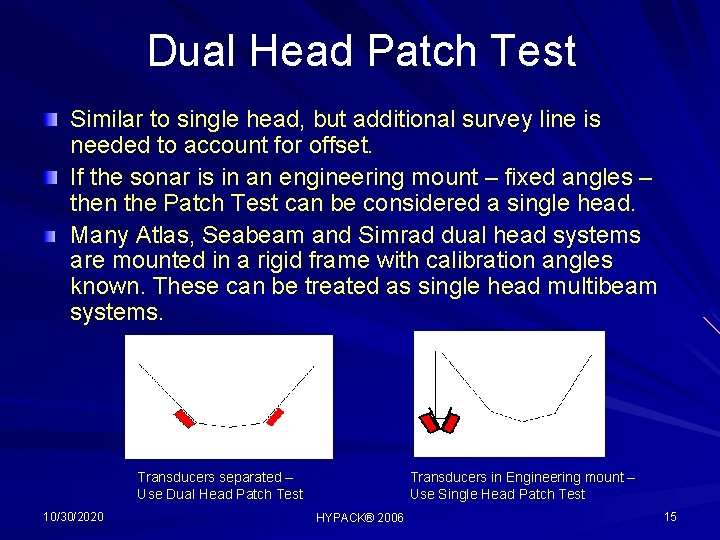 Dual Head Patch Test

Similar to single head, but additional survey line is needed to account for offset.

If the sonar is in an engineering mount – fixed angles – then the Patch Test can be considered a single head.

Many Atlas, Seabeam and Simrad dual head systems are mounted in a rigid frame with calibration angles known. These can be treated as single head multibeam systems.

Transducers separated – Use Dual Head Patch Test

Transducers in Engineering mount – Use Single Head Patch Test

10/30/2020

HYPACK® 2006

15